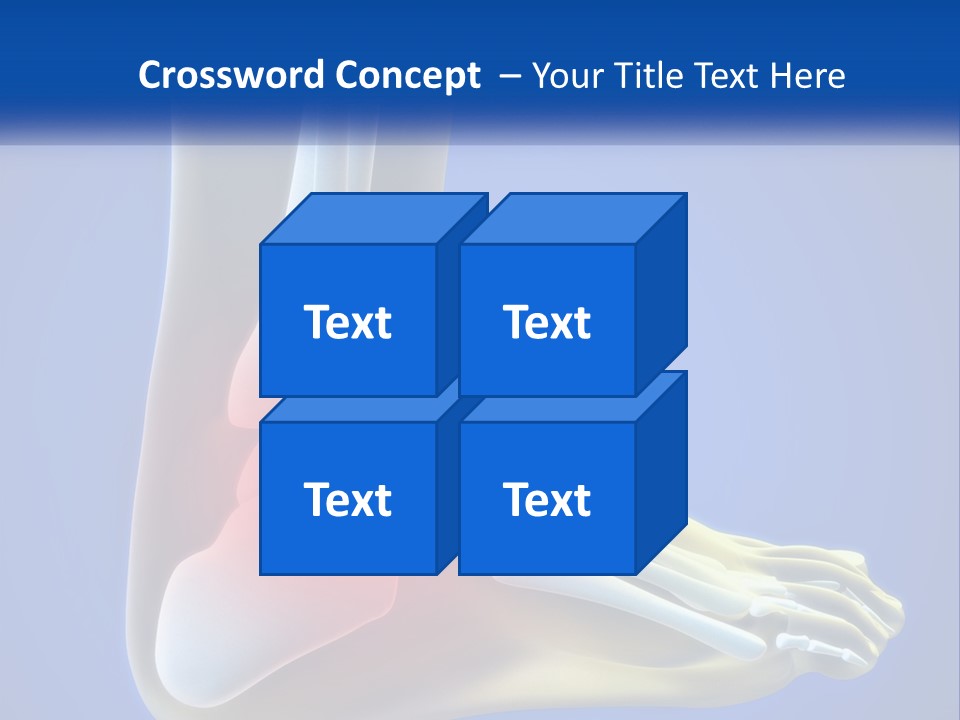 Crossword Concept – Your Title Text Here

Text

Text

Text

Text